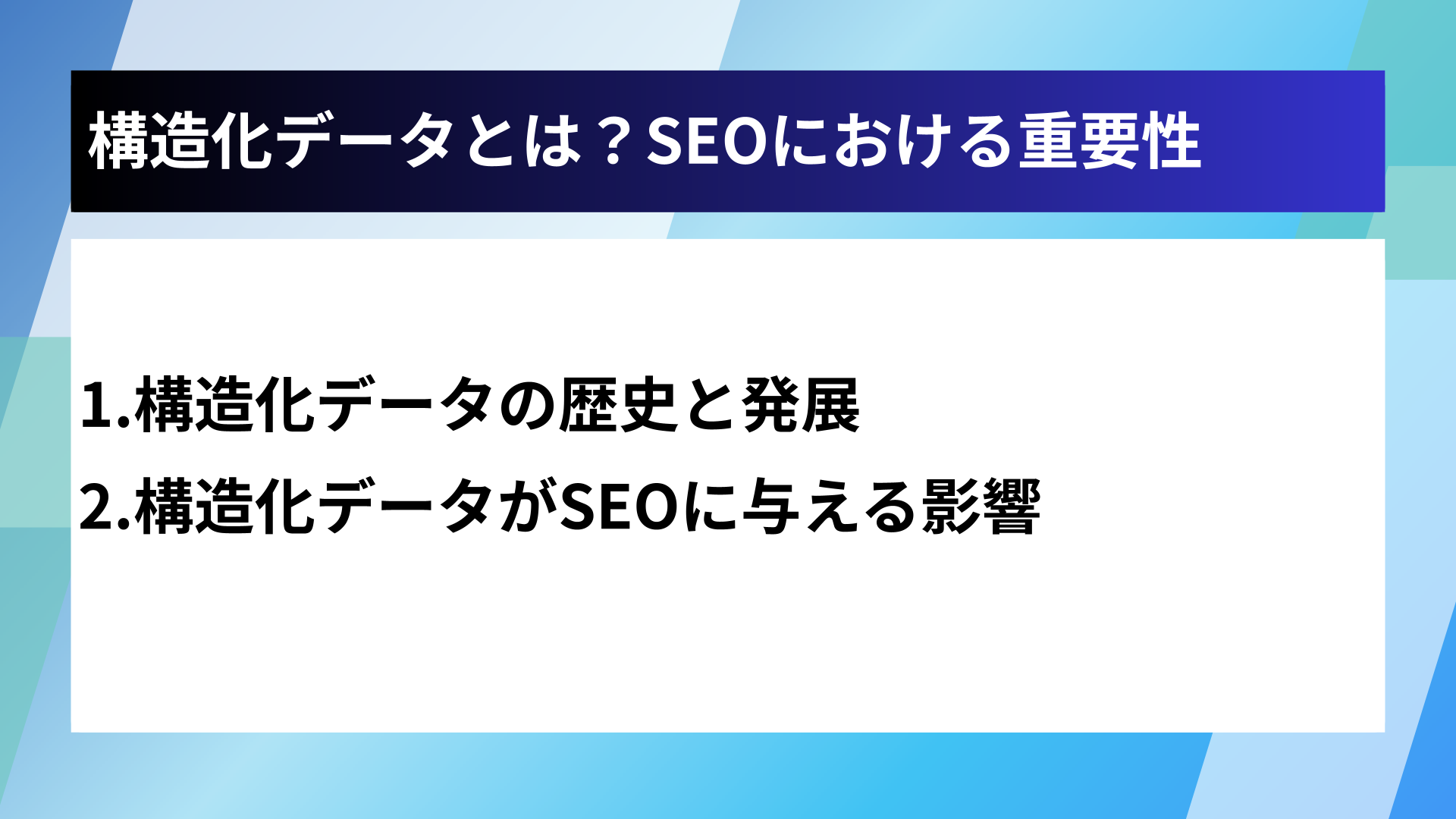 構造化データとは？SEOにおける重要性

1.構造化データの歴史と発展

2.構造化データがSEOに与える影響